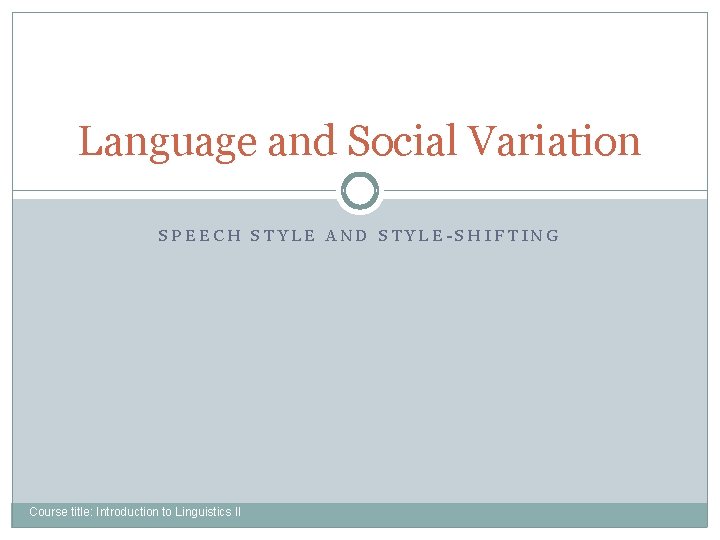 Language and Social Variation

SPEECH STYLE AND STYLE-SHIFTING

Course title: Introduction to Linguistics II